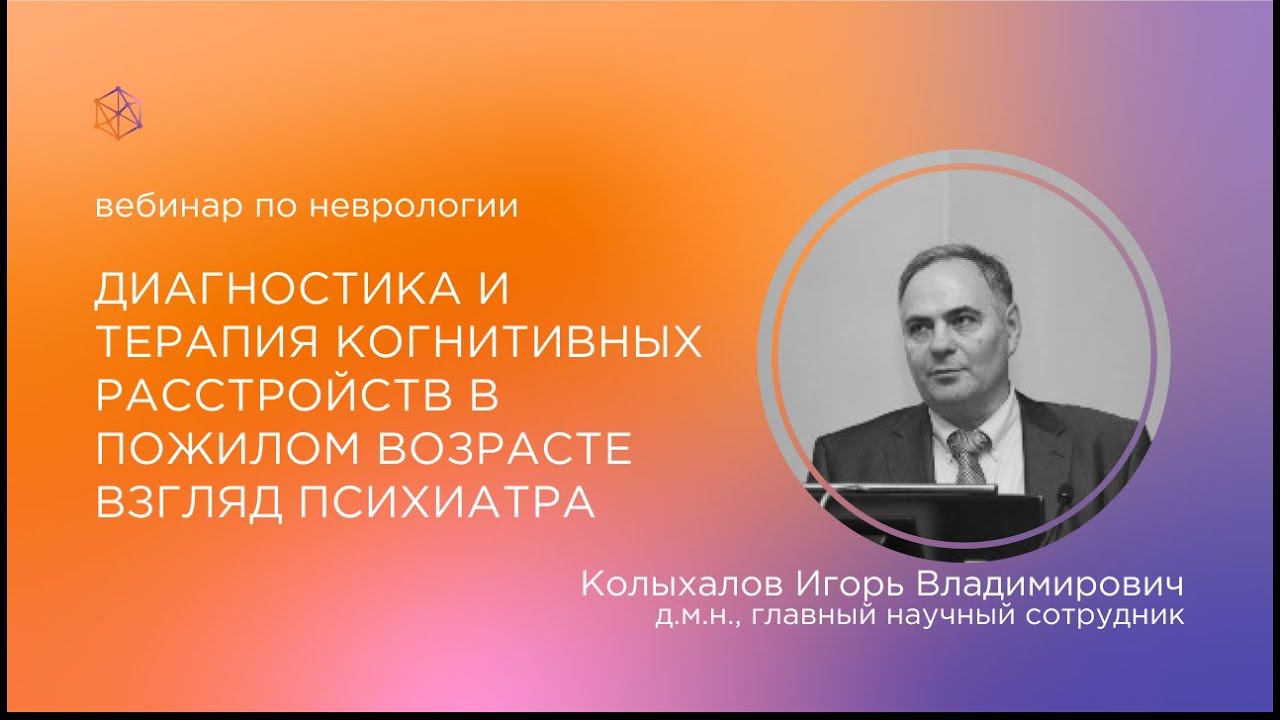 вебинар по неврологии

ДИАГНОСТИКА И ТЕРАПИЯ КОГНИТИВНЫХ РАССТРОЙСТВ В ПОЖИЛОМ ВОЗРАСТЕ ВЗГЛЯД ПСИХИАТРА

Колыхалов Игорь Владимирович
д.м.н., главный научный сотрудник